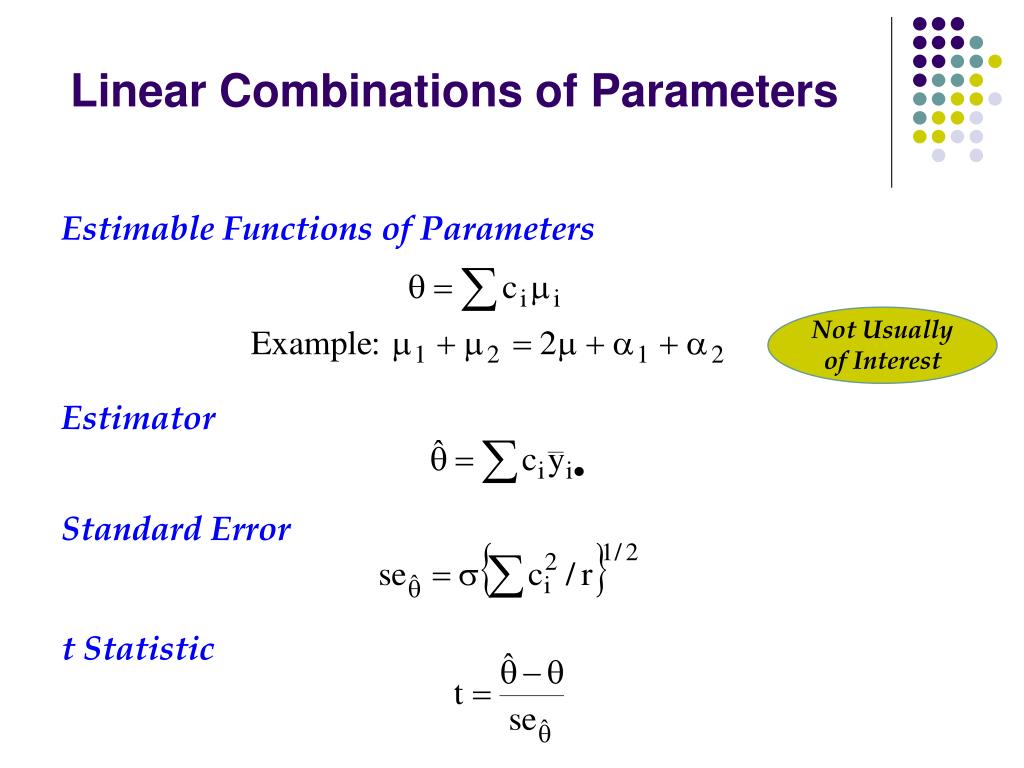 Linear Combinations of Parameters

Estimable Functions of Parameters

$\theta = \sum c_i \mu_i$

Example: $\mu_1 + \mu_2 = 2\mu + \alpha_1 + \alpha_2$

Not Usually of Interest

Estimator

$\hat{\theta} = \sum c_i \bar{y}_{i\bullet}$

Standard Error

$se_{\hat{\theta}} = \sigma \left\{ \sum c_i^2 / r \right\}^{1/2}$

t Statistic

$t = \frac{\hat{\theta} - \theta}{se_{\hat{\theta}}}$